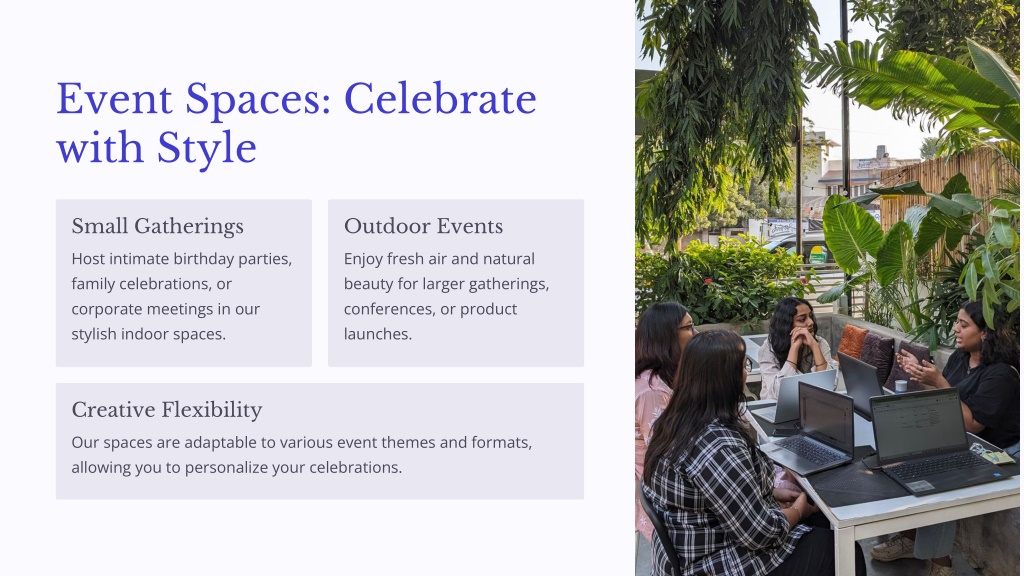 Event Spaces: Celebrate with Style

Small Gatherings

Host intimate birthday parties, family celebrations, or corporate meetings in our stylish indoor spaces.

Outdoor Events

Enjoy fresh air and natural beauty for larger gatherings, conferences, or product launches.

Creative Flexibility

Our spaces are adaptable to various event themes and formats, allowing you to personalize your celebrations.